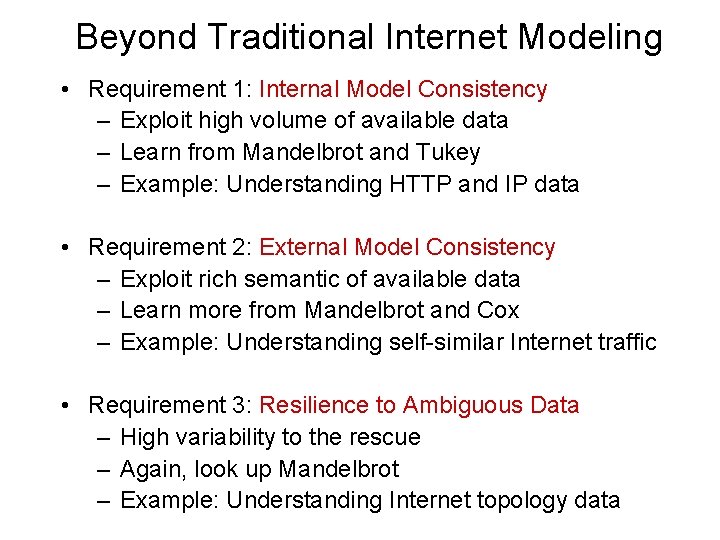 Beyond Traditional Internet Modeling

• Requirement 1: Internal Model Consistency
– Exploit high volume of available data
– Learn from Mandelbrot and Tukey
– Example: Understanding HTTP and IP data

• Requirement 2: External Model Consistency
– Exploit rich semantic of available data
– Learn more from Mandelbrot and Cox
– Example: Understanding self-similar Internet traffic

• Requirement 3: Resilience to Ambiguous Data
– High variability to the rescue
– Again, look up Mandelbrot
– Example: Understanding Internet topology data